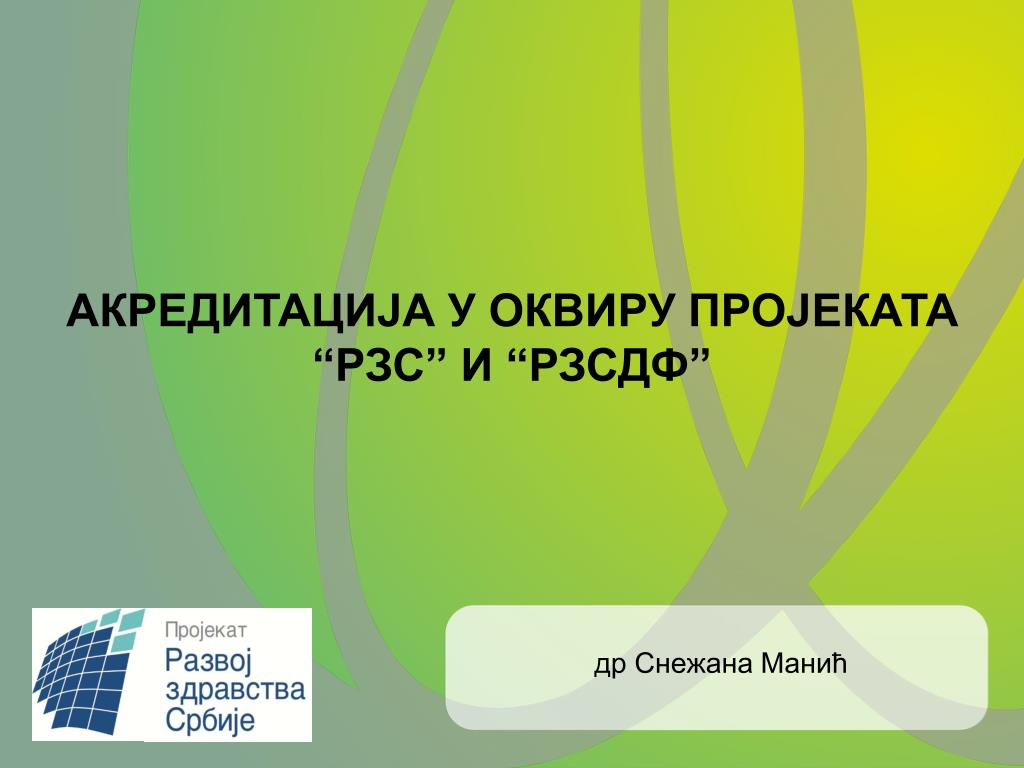 АКРЕДИТАЦИЈА У ОКВИРУ ПРОЈЕКАТА “РЗС” И “РЗСДФ”

Пројекат
Развој здравства Србије

др Снежана Манић